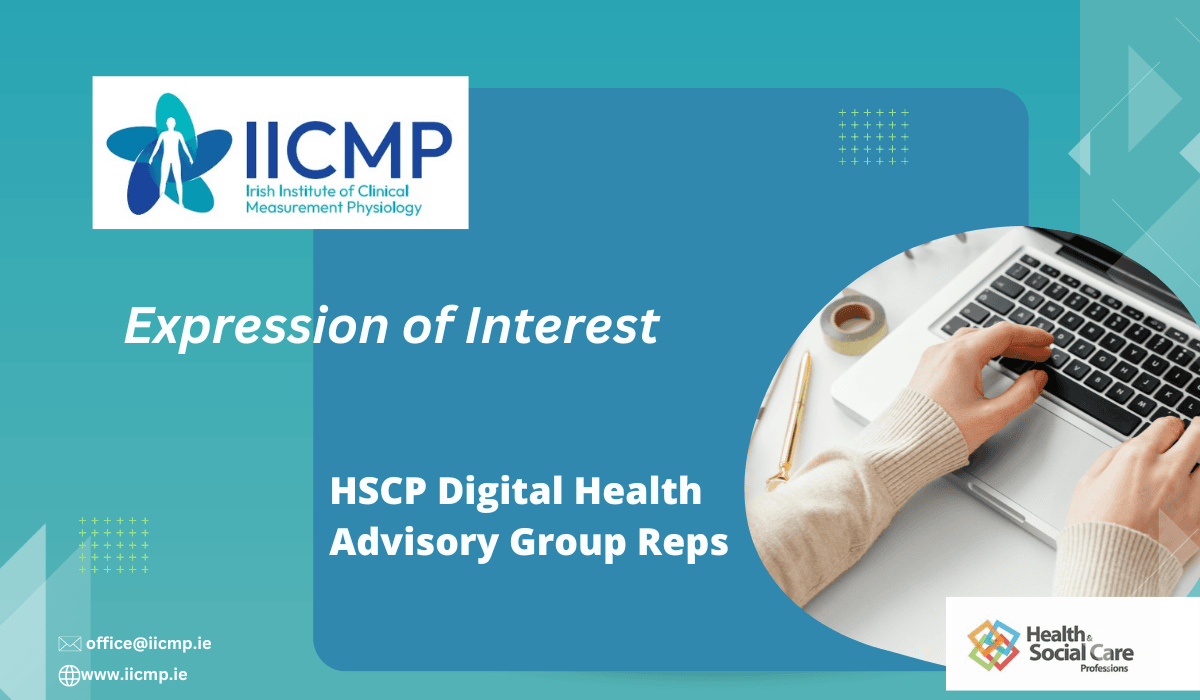 IICMP
Irish Institute of Clinical Measurement Physiology

Expression of Interest

HSCP Digital Health Advisory Group Reps

office@iicmp.ie

www.iicmp.ie

Health & Social Care Professions